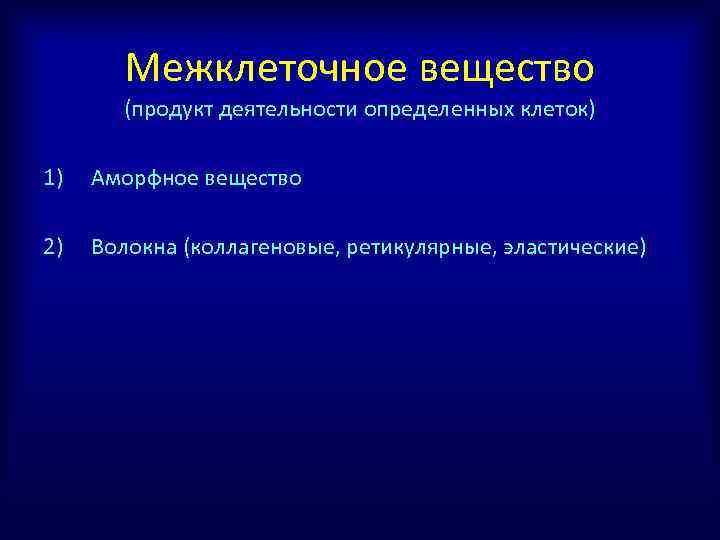 Межклеточное вещество
(продукт деятельности определенных клеток)

1) Аморфное вещество

2) Волокна (коллагеновые, ретикулярные, эластические)